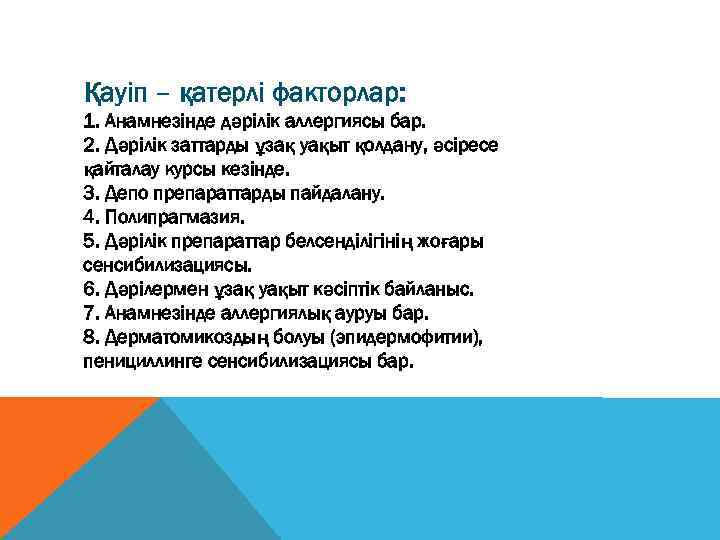 Қауіп – қатерлі факторлар:
1. Анамнезінде дәрілік аллергиясы бар.
2. Дәрілік заттарды ұзақ уақыт қолдану, әсіресе қайталау курсы кезінде.
3. Депо препараттарды пайдалану.
4. Полипрагмазия.
5. Дәрілік препараттар белсенділігінің жоғары сенсибилизациясы.
6. Дәрілермен ұзақ уақыт кәсіптік байланыс.
7. Анамнезінде аллергиялық ауруы бар.
8. Дерматомикоздың болуы (эпидермофитии), пенициллинге сенсибилизациясы бар.